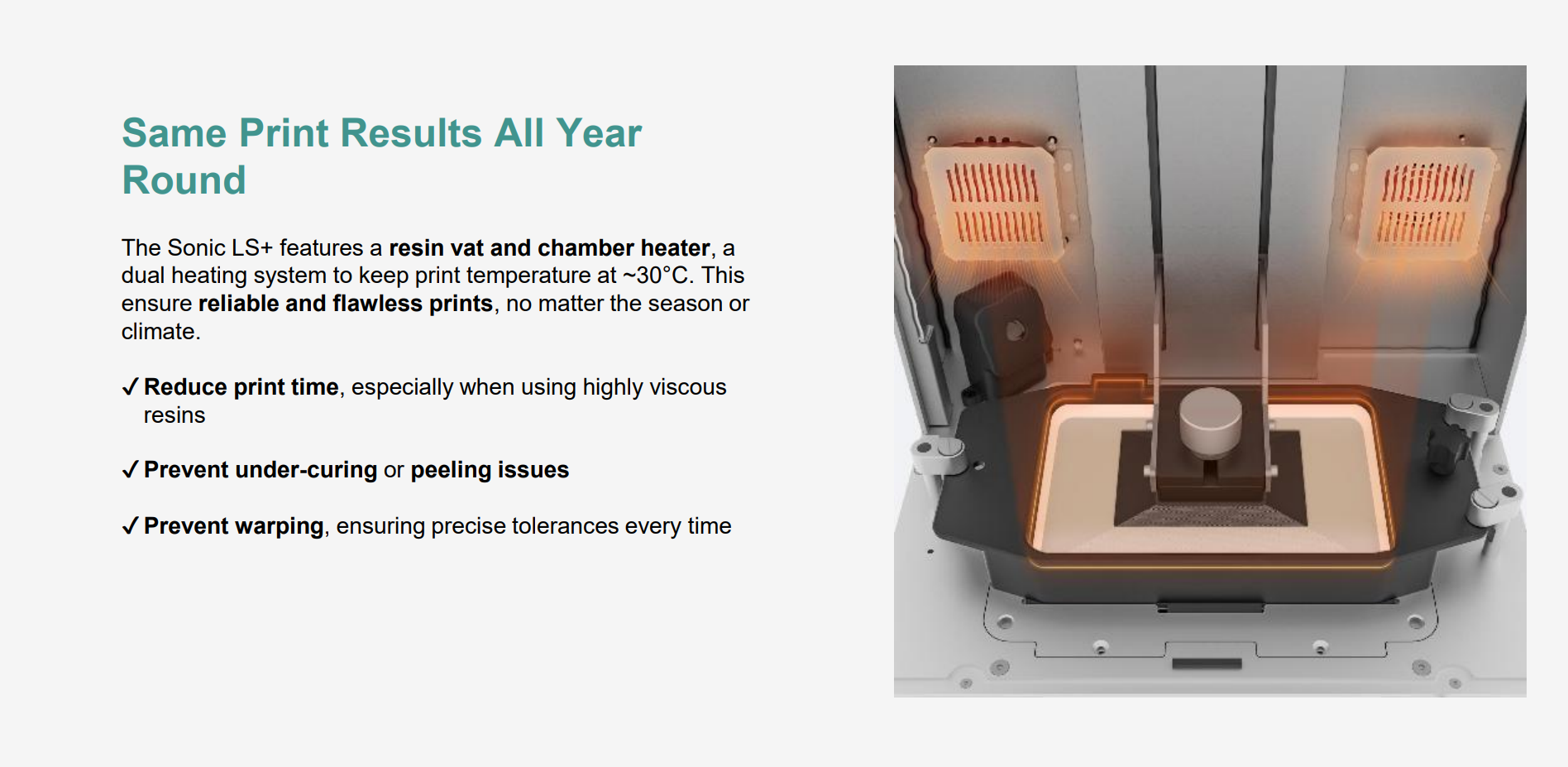 Same Print Results All Year Round

The Sonic LS+ features a resin vat and chamber heater, a dual heating system to keep print temperature at ~30°C. This ensure reliable and flawless prints, no matter the season or climate.

✓ Reduce print time, especially when using highly viscous resins

✓ Prevent under-curing or peeling issues

✓ Prevent warping, ensuring precise tolerances every time